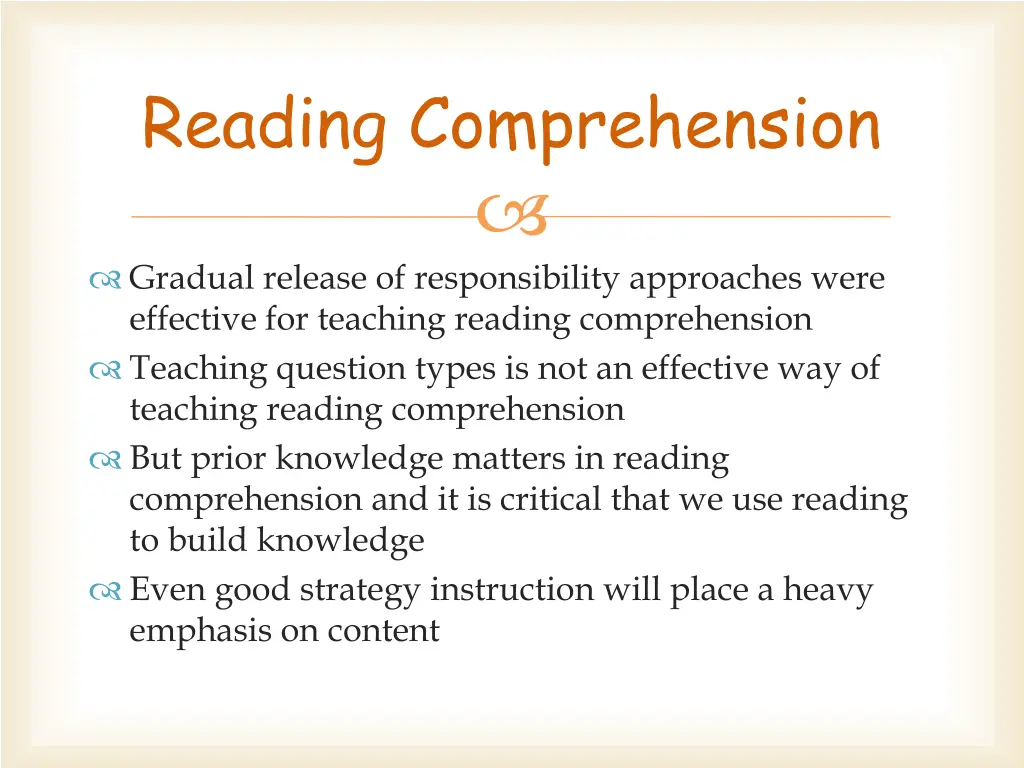 Reading Comprehension

Gradual release of responsibility approaches were effective for teaching reading comprehension

Teaching question types is not an effective way of teaching reading comprehension

But prior knowledge matters in reading comprehension and it is critical that we use reading to build knowledge

Even good strategy instruction will place a heavy emphasis on content